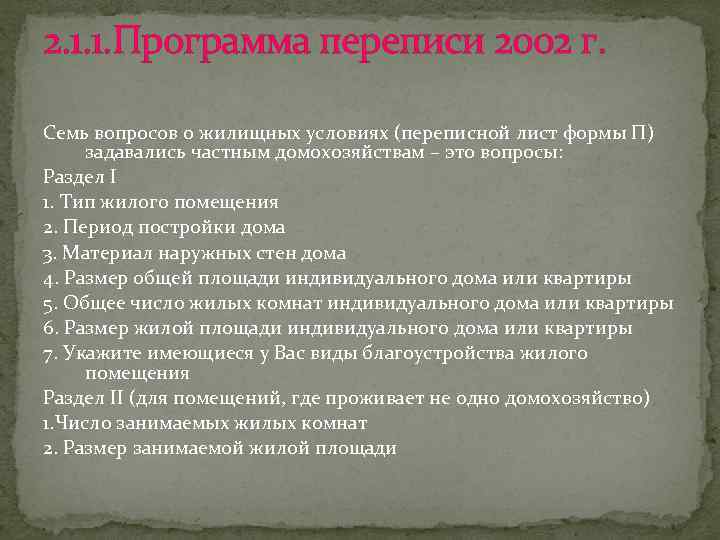 2.1.1.Программа переписи 2002 г.

Семь вопросов о жилищных условиях (переписной лист формы П) задавались частным домохозяйствам – это вопросы:

Раздел I

1. Тип жилого помещения

2. Период постройки дома

3. Материал наружных стен дома

4. Размер общей площади индивидуального дома или квартиры

5. Общее число жилых комнат индивидуального дома или квартиры

6. Размер жилой площади индивидуального дома или квартиры

7. Укажите имеющиеся у Вас виды благоустройства жилого помещения

Раздел II (для помещений, где проживает не одно домохозяйство)

1.Число занимаемых жилых комнат

2. Размер занимаемой жилой площади